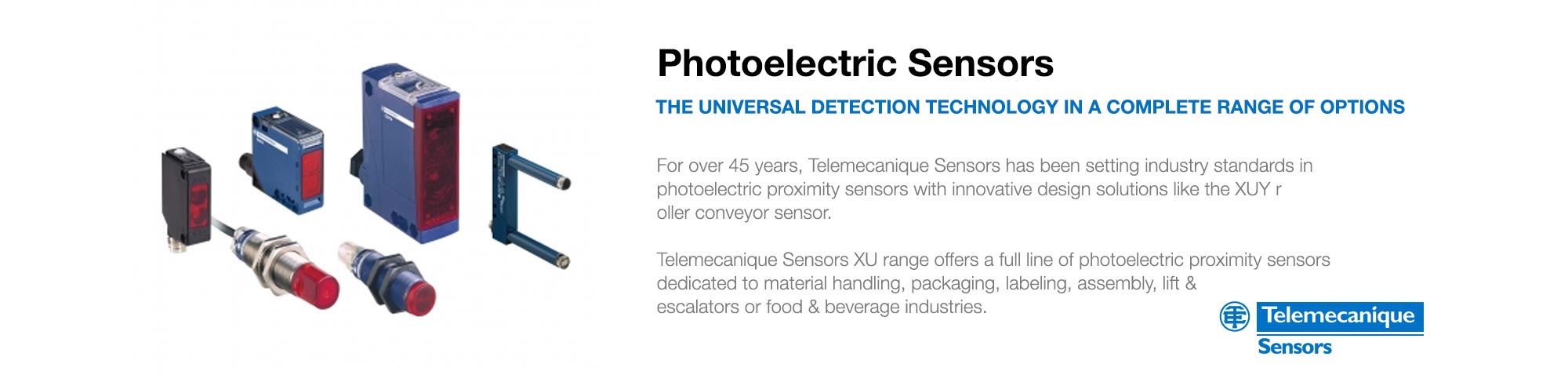 Photoelectric Sensors

THE UNIVERSAL DETECTION TECHNOLOGY IN A COMPLETE RANGE OF OPTIONS

For over 45 years, Telemecanique Sensors has been setting industry standards in photoelectric proximity sensors with innovative design solutions like the XUY r oller conveyor sensor.

Telemecanique Sensors XU range offers a full line of photoelectric proximity sensors dedicated to material handling, packaging, labeling, assembly, lift & escalators or food & beverage industries.

Telemecanique
Sensors